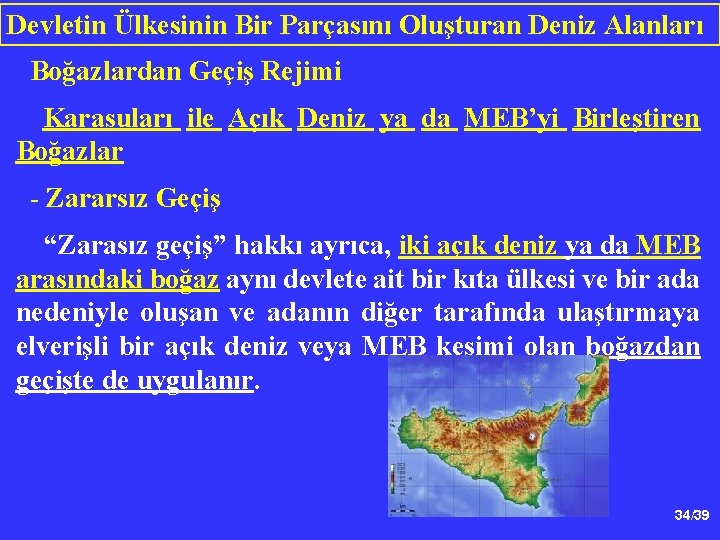 Devletin Ülkesinin Bir Parçasını Oluşturan Deniz Alanları

Boğazlardan Geçiş Rejimi

Karasuları ile Açık Deniz ya da MEB'yi Birleştiren Boğazlar

- Zararsız Geçiş

"Zarasız geçiş" hakkı ayrıca, iki açık deniz ya da MEB arasındaki boğaz aynı devlete ait bir kıta ülkesi ve bir ada nedeniyle oluşan ve adanın diğer tarafında ulaştırmaya elverişli bir açık deniz veya MEB kesimi olan boğazdan geçişte de uygulanır.

34/39